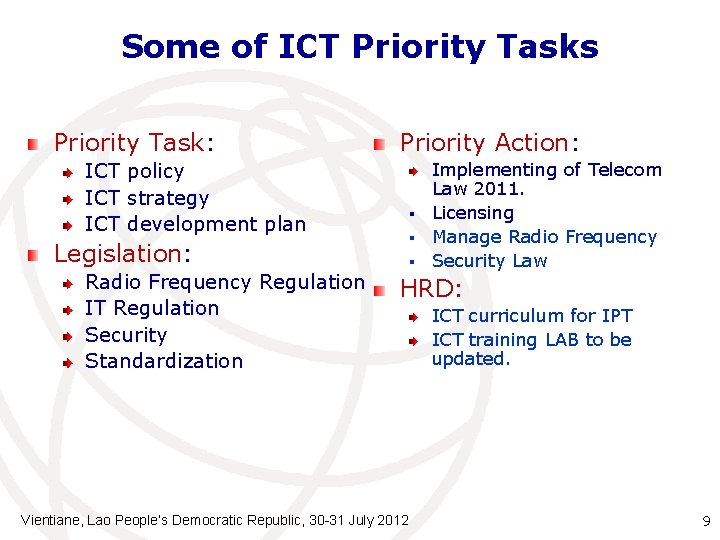 Some of ICT Priority Tasks

Priority Task:
- ICT policy
- ICT strategy
- ICT development plan

Legislation:
- Radio Frequency Regulation
- IT Regulation
- Security
- Standardization

Priority Action:
- Implementing of Telecom Law 2011.
- Licensing
- Manage Radio Frequency
- Security Law

HRD:
- ICT curriculum for IPT
- ICT training LAB to be updated.

Vientiane, Lao People's Democratic Republic, 30-31 July 2012

9